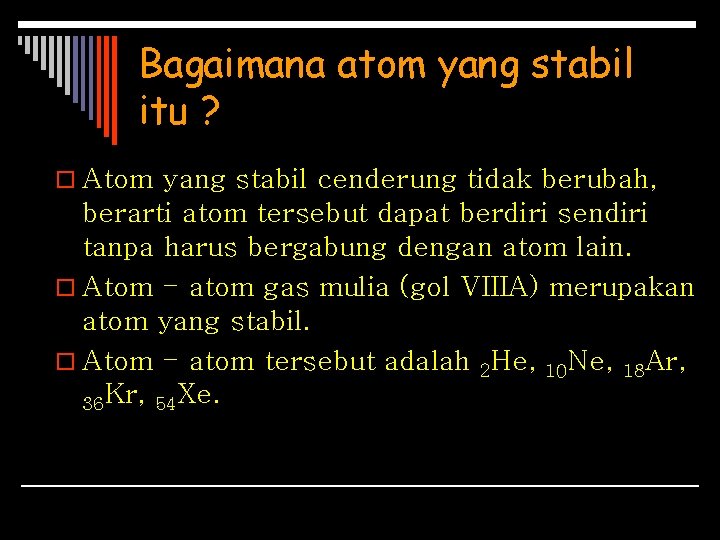 Bagaimana atom yang stabil itu ?

Atom yang stabil cenderung tidak berubah, berarti atom tersebut dapat berdiri sendiri tanpa harus bergabung dengan atom lain.

Atom – atom gas mulia (gol VIIIA) merupakan atom yang stabil.

Atom – atom tersebut adalah $_{2}He$, $_{10}Ne$, $_{18}Ar$, $_{36}Kr$, $_{54}Xe$.